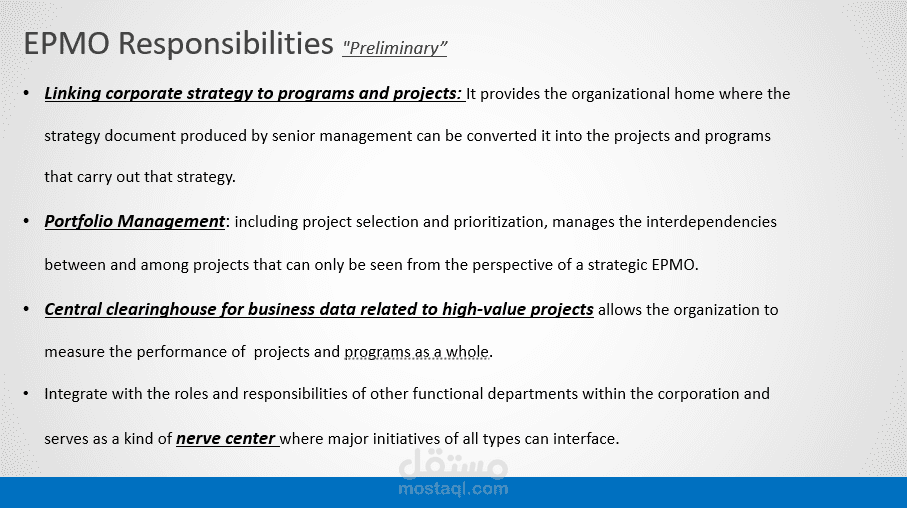 EPMO Responsibilities "Preliminary"

• Linking corporate strategy to programs and projects: It provides the organizational home where the strategy document produced by senior management can be converted it into the projects and programs that carry out that strategy.

• Portfolio Management: including project selection and prioritization, manages the interdependencies between and among projects that can only be seen from the perspective of a strategic EPMO.

• Central clearinghouse for business data related to high-value projects allows the organization to measure the performance of projects and programs as a whole.

• Integrate with the roles and responsibilities of other functional departments within the corporation and serves as a kind of nerve center where major initiatives of all types can interface.

مستقل
mostaql.com